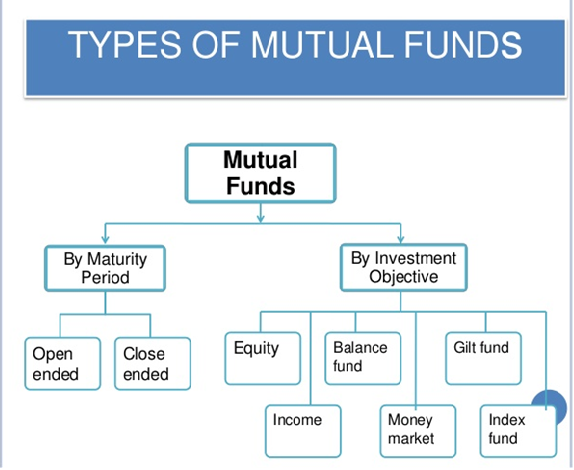 TYPES OF MUTUAL FUNDS

Mutual Funds

By Maturity Period

By Investment Objective

Open ended

Close ended

Equity

Balance fund

Gilt fund

Income

Money market

Index fund